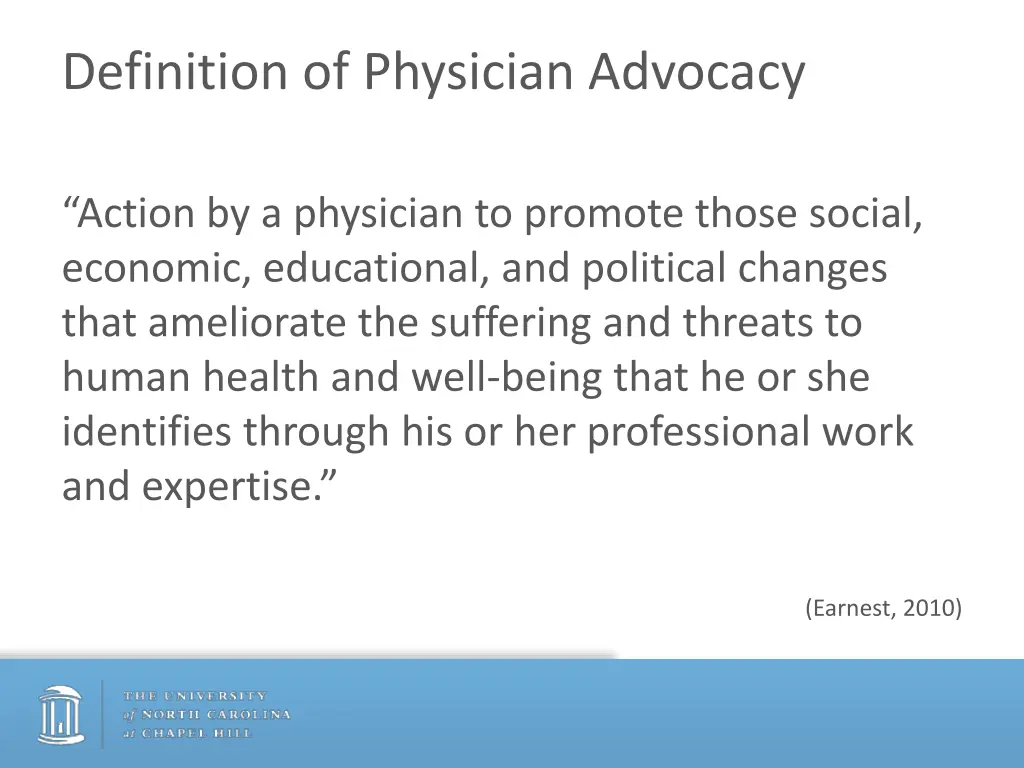 Definition of Physician Advocacy

“Action by a physician to promote those social, economic, educational, and political changes that ameliorate the suffering and threats to human health and well-being that he or she identifies through his or her professional work and expertise.”

(Earnest, 2010)

THE UNIVERSITY
of NORTH CAROLINA
at CHAPEL HILL